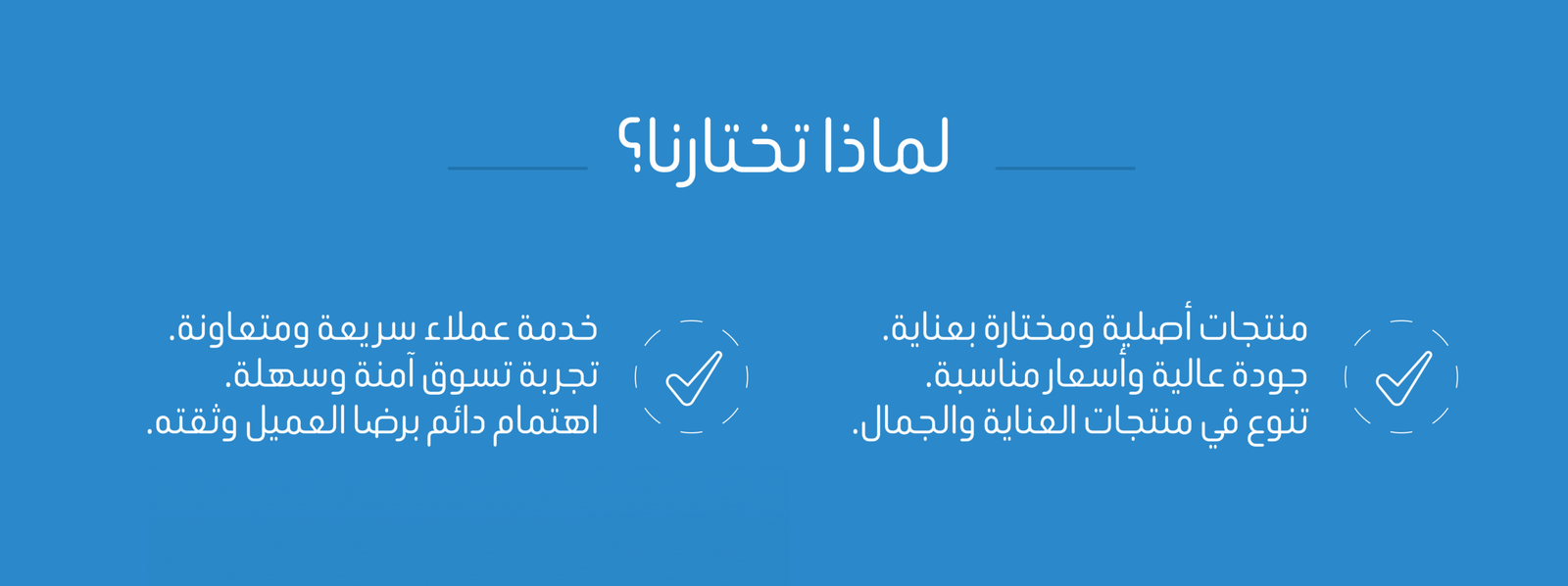 لماذا تختارنا؟

منتجات أصلية ومختارة بعناية.
جودة عالية وأسعار مناسبة.
تنوع في منتجات العناية والجمال.

خدمة عملاء سريعة ومتعاونة.
تجربة تسوق آمنة وسهلة.
اهتمام دائم برضا العميل وثقته.